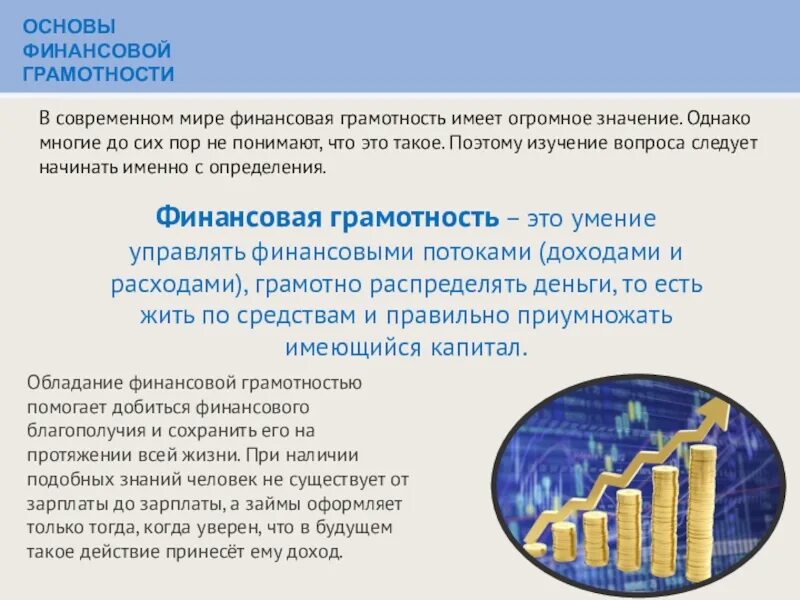 ОСНОВЫ ФИНАНСОВОЙ ГРАМОТНОСТИ

В современном мире финансовая грамотность имеет огромное значение. Однако многие до сих пор не понимают, что это такое. Поэтому изучение вопроса следует начинать именно с определения.

Финансовая грамотность – это умение управлять финансовыми потоками (доходами и расходами), грамотно распределять деньги, то есть жить по средствам и правильно приумножать имеющийся капитал.

Обладание финансовой грамотностью помогает добиться финансового благополучия и сохранить его на протяжении всей жизни. При наличии подобных знаний человек не существует от зарплаты до зарплаты, а займы оформляет только тогда, когда уверен, что в будущем такое действие принесёт ему доход.